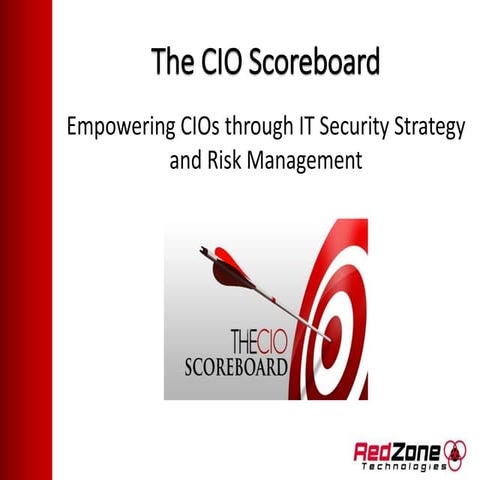 The CIO Scoreboard

Empowering CIOs through IT Security Strategy and Risk Management

THECIO
SCOREBOARD

RedZone
Technologies